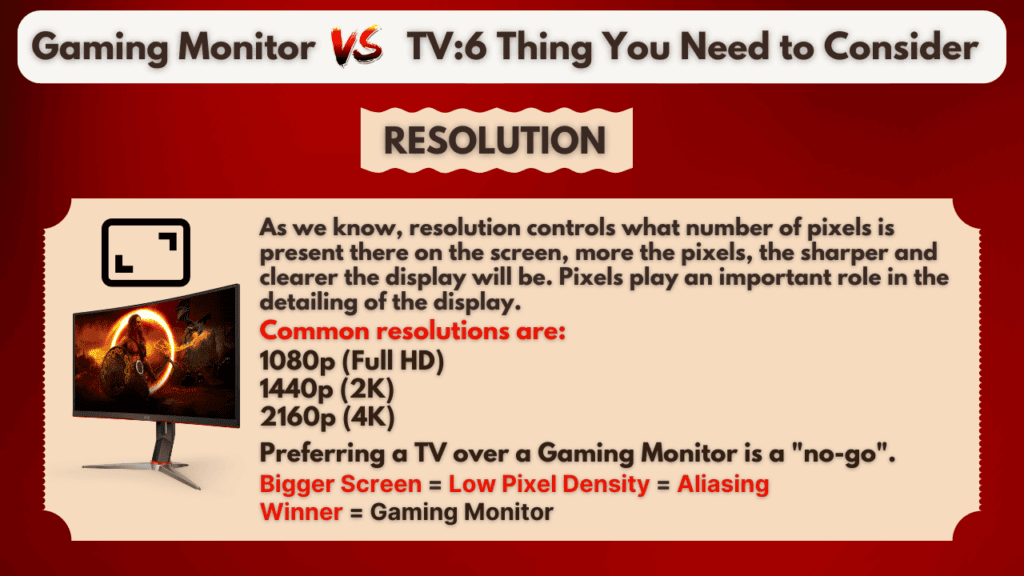 Gaming Monitor VS TV:6 Thing You Need to Consider

RESOLUTION

As we know, resolution controls what number of pixels is present there on the screen, more the pixels, the sharper and clearer the display will be. Pixels play an important role in the detailing of the display.

Common resolutions are:
1080p (Full HD)
1440p (2K)
2160p (4K)

Preferring a TV over a Gaming Monitor is a "no-go".
Bigger Screen = Low Pixel Density = Aliasing
Winner = Gaming Monitor